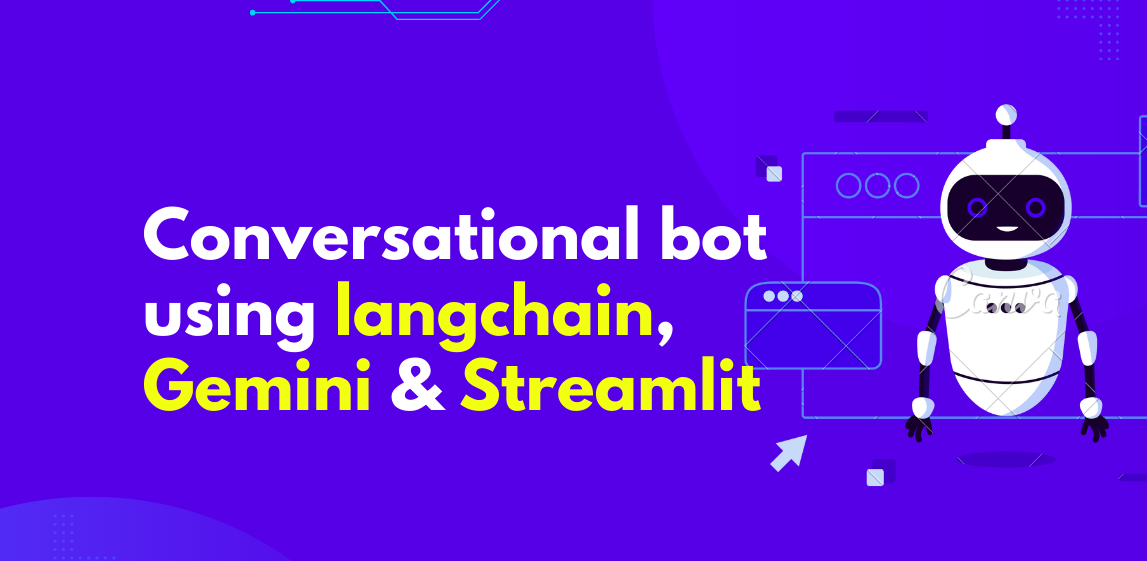 Conversational bot using langchain, Gemini & Streamlit

Canva